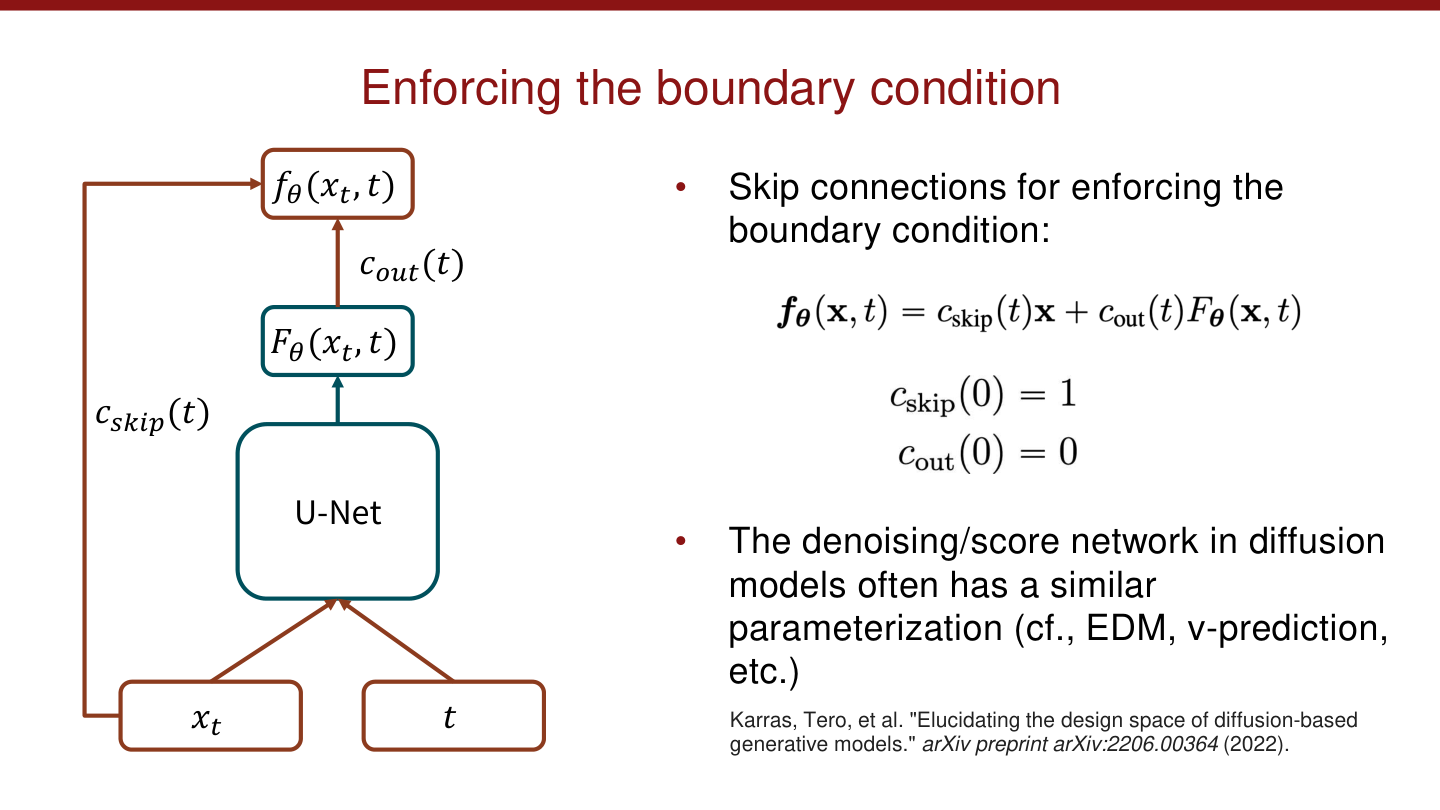 Enforcing the boundary condition

$f_\theta(x_t, t)$

$c_{out}(t)$

$F_\theta(x_t, t)$

$c_{skip}(t)$

U-Net

$x_t$

$t$

• Skip connections for enforcing the boundary condition:

$\boldsymbol{f}_{\boldsymbol{\theta}}(\mathbf{x}, t) = c_{\text{skip}}(t)\mathbf{x} + c_{\text{out}}(t)F_{\boldsymbol{\theta}}(\mathbf{x}, t)$

$c_{\text{skip}}(0) = 1$
$c_{\text{out}}(0) = 0$

• The denoising/score network in diffusion models often has a similar parameterization (cf., EDM, v-prediction, etc.)

Karras, Tero, et al. "Elucidating the design space of diffusion-based generative models." arXiv preprint arXiv:2206.00364 (2022).